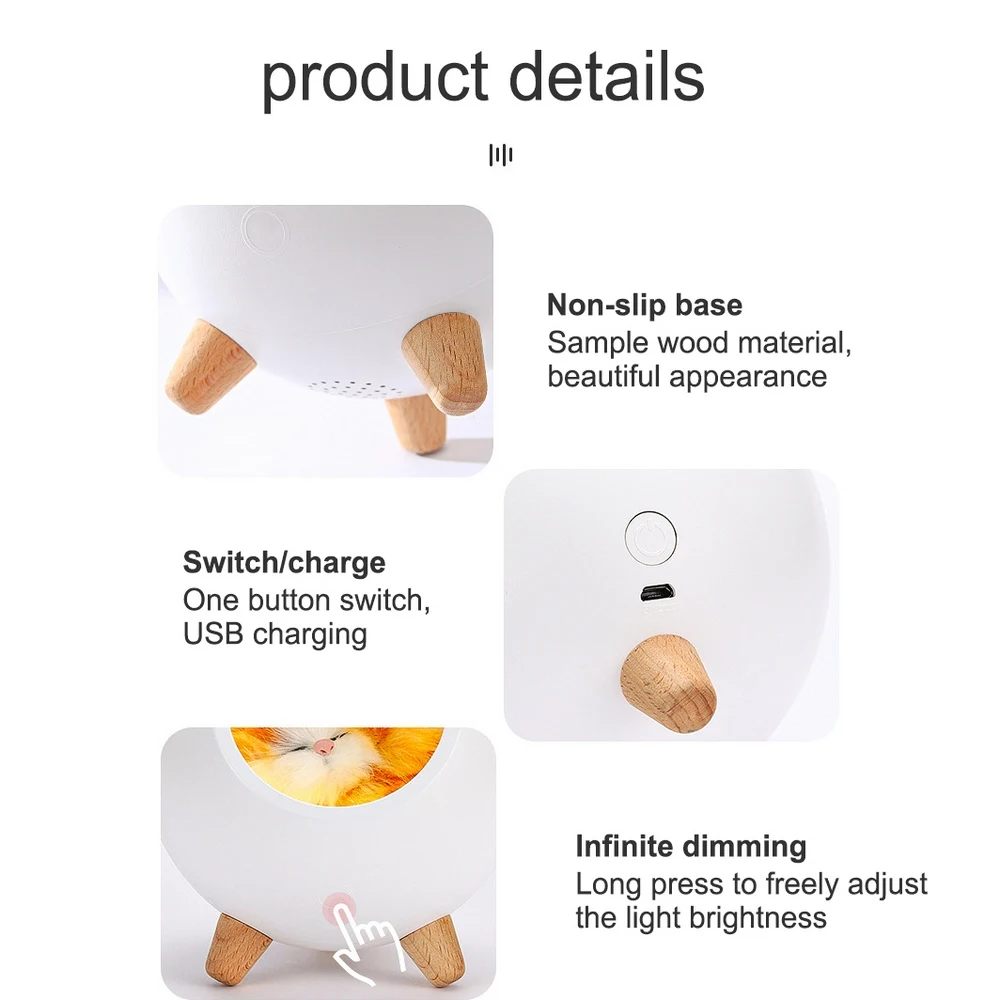 product details

Non-slip base
Sample wood material, beautiful appearance

Switch/charge
One button switch, USB charging

Infinite dimming
Long press to freely adjust the light brightness